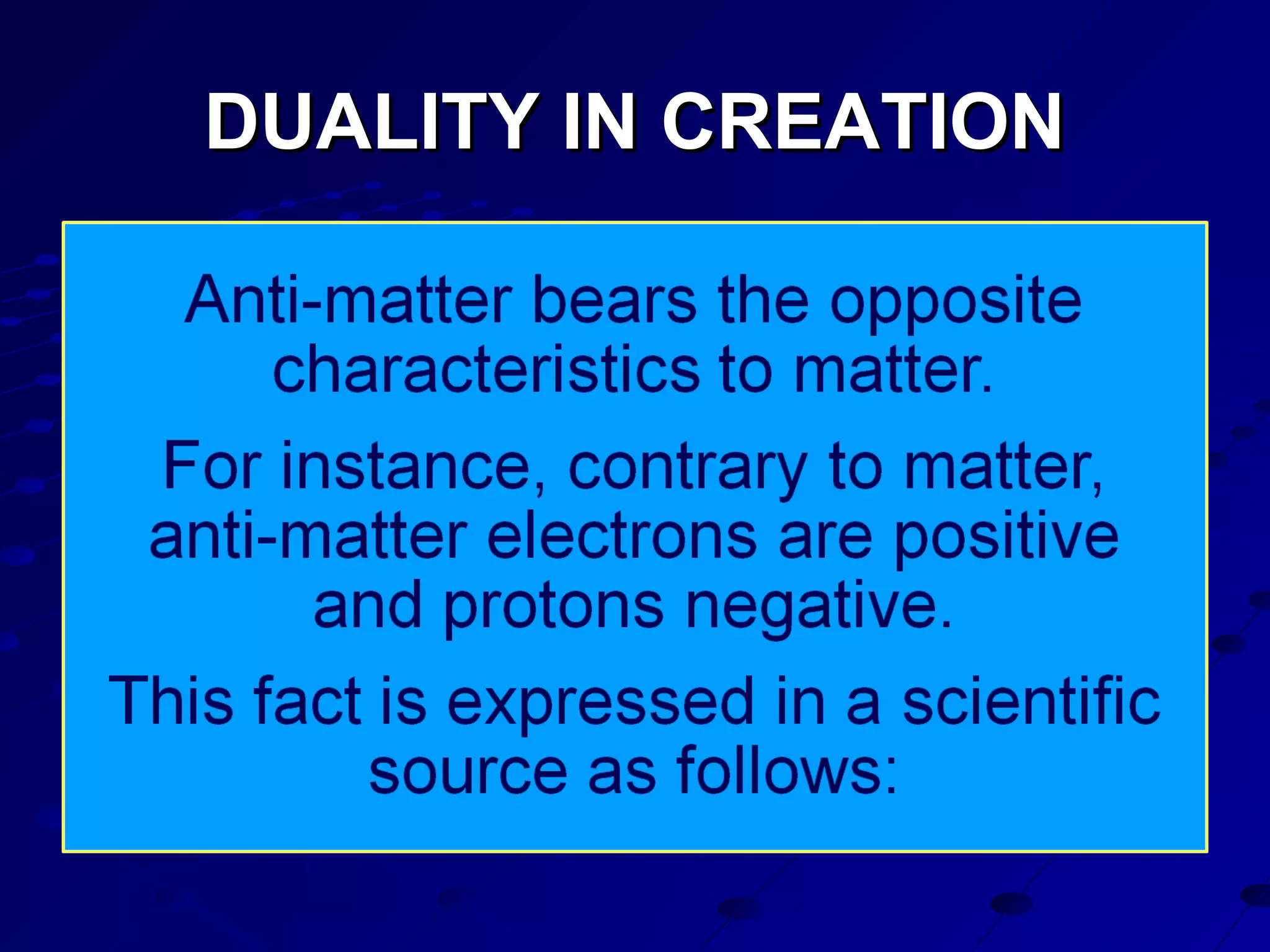 DUALITY IN CREATION

Anti-matter bears the opposite characteristics to matter.

For instance, contrary to matter, anti-matter electrons are positive and protons negative.

This fact is expressed in a scientific source as follows: